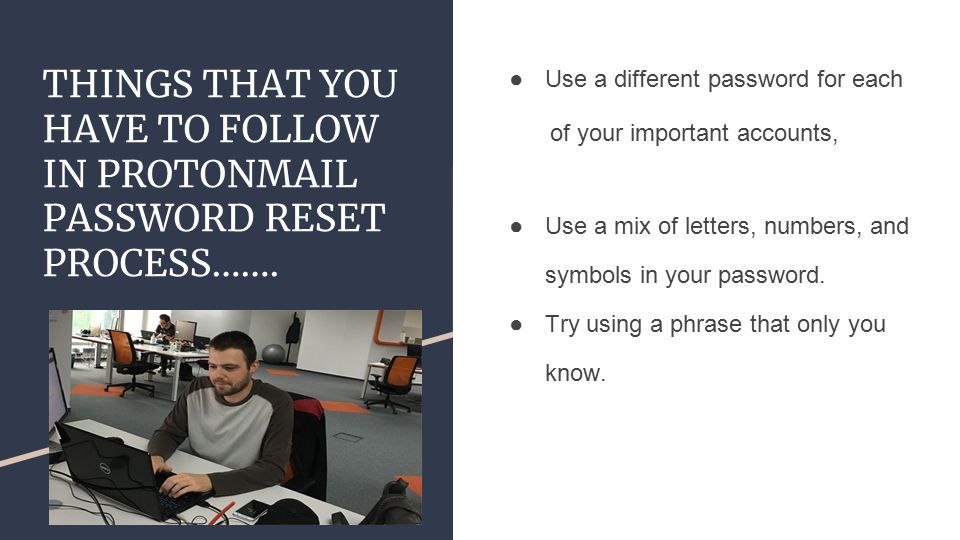 THINGS THAT YOU HAVE TO FOLLOW IN PROTONMAIL PASSWORD RESET PROCESS…….

● Use a different password for each of your important accounts,

● Use a mix of letters, numbers, and symbols in your password.

● Try using a phrase that only you know.